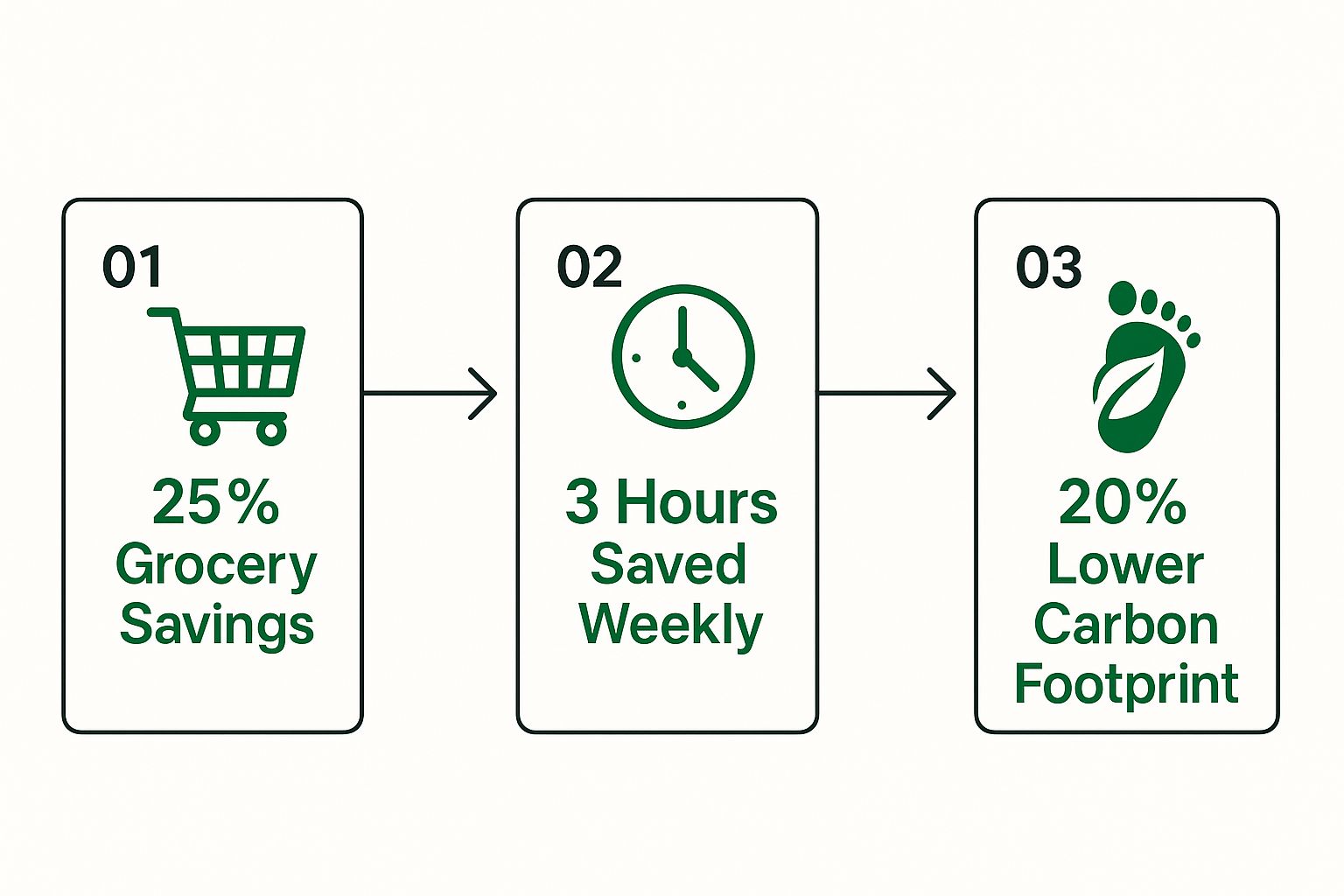 01

25%
Grocery
Savings

02

3 Hours
Saved
Weekly

03

20%
Lower
Carbon
Footprint